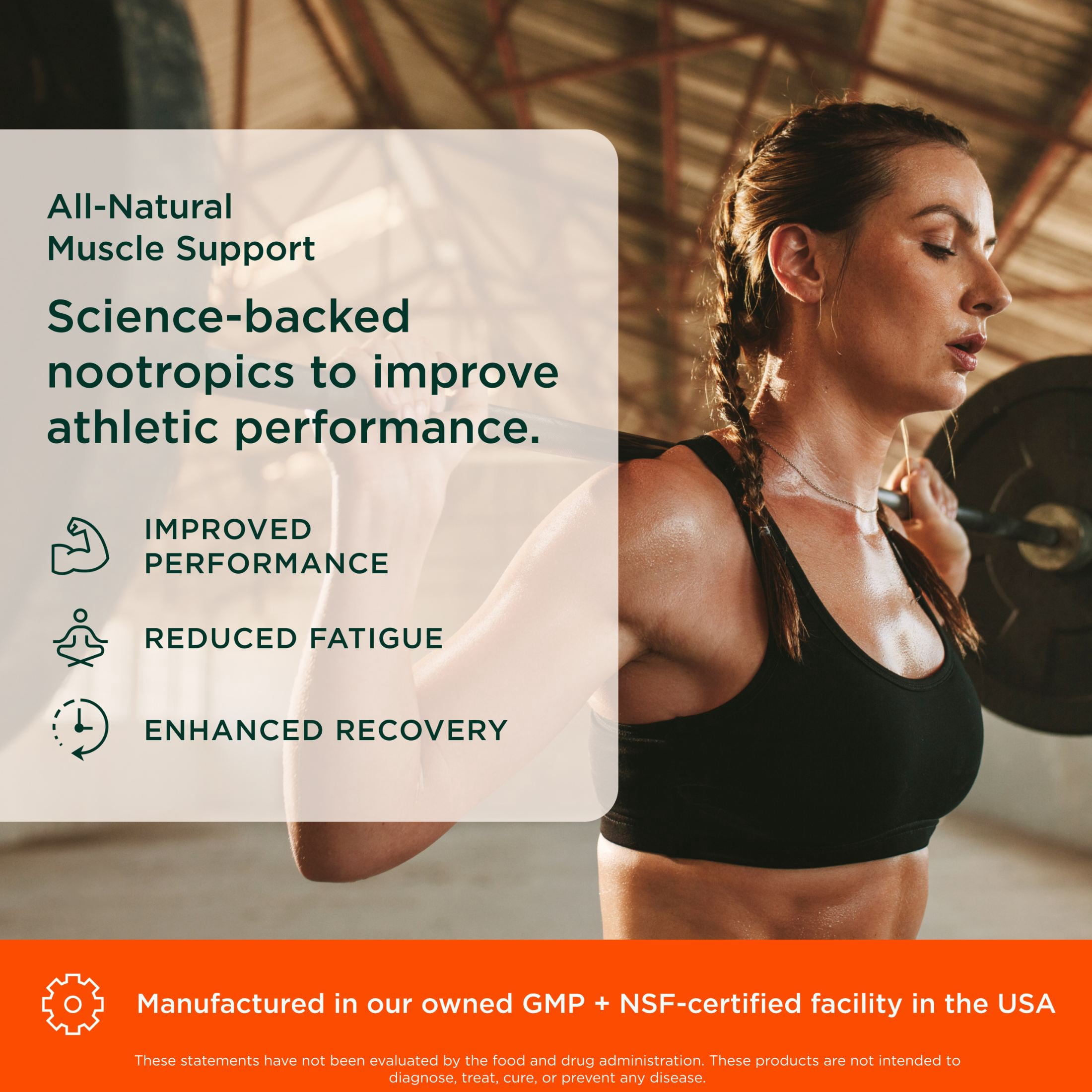 All-Natural
Muscle Support

Science-backed nootropics to improve athletic performance.

IMPROVED PERFORMANCE

REDUCED FATIGUE

ENHANCED RECOVERY

Manufactured in our owned GMP + NSF-certified facility in the USA

These statements have not been evaluated by the food and drug administration. These products are not intended to diagnose, treat, cure, or prevent any disease.